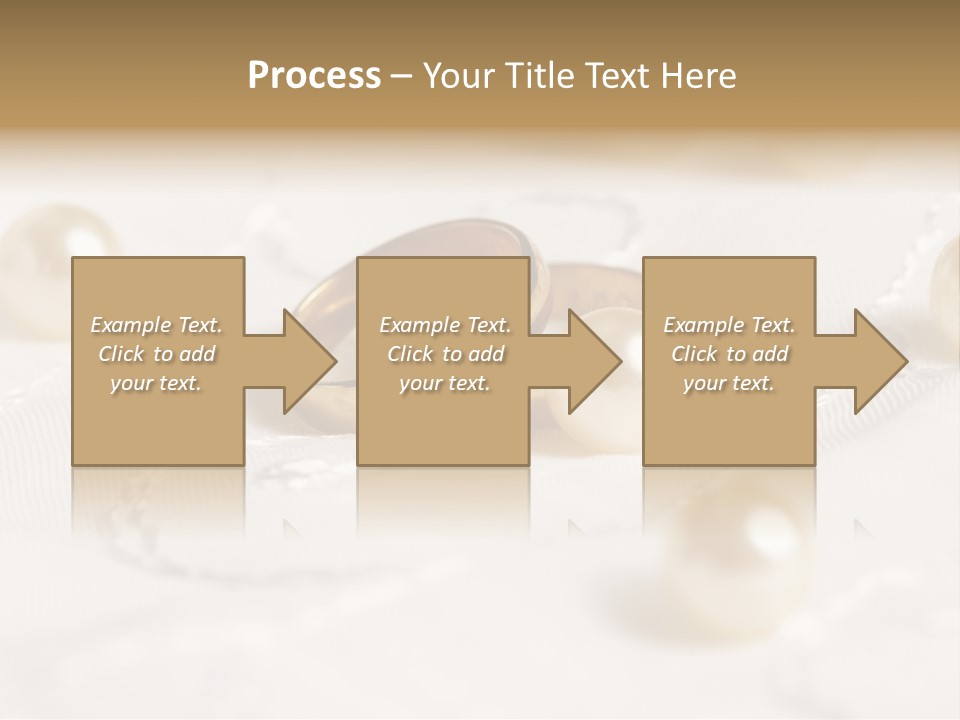 Process – Your Title Text Here

Example Text. Click to add your text.

Example Text. Click to add your text.

Example Text. Click to add your text.